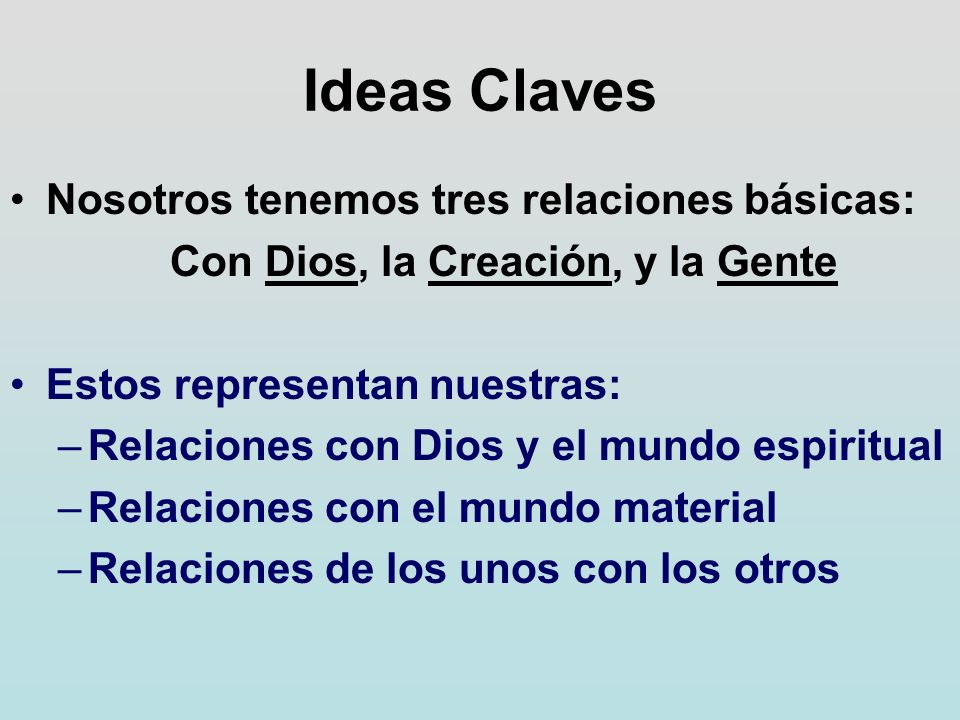 Ideas Claves

• Nosotros tenemos tres relaciones básicas:
Con Dios, la Creación, y la Gente

• Estos representan nuestras:
– Relaciones con Dios y el mundo espiritual
– Relaciones con el mundo material
– Relaciones de los unos con los otros